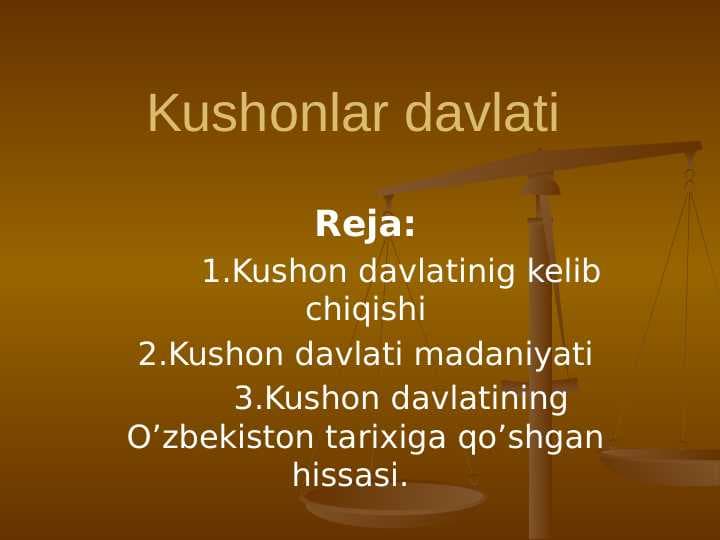 Kushonlar davlati

Reja:

1.Kushon davlatinig kelib chiqishi

2.Kushon davlati madaniyati

3.Kushon davlatining O’zbekiston tarixiga qo’shgan hissasi.